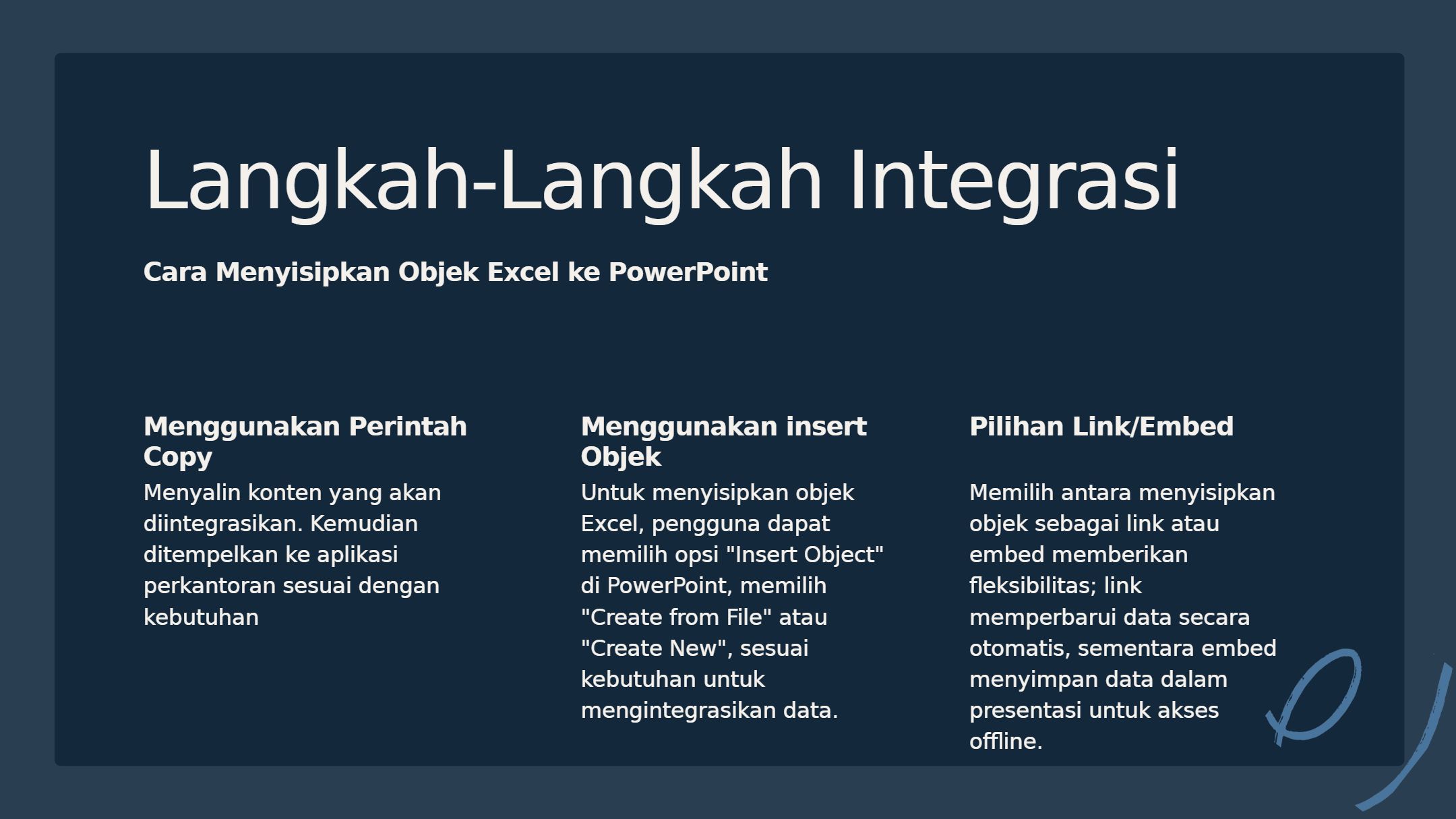 Langkah-Langkah Integrasi

Cara Menyisipkan Objek Excel ke PowerPoint

Menggunakan Perintah Copy

Menyalin konten yang akan diintegrasikan. Kemudian ditempelkan ke aplikasi perkantoran sesuai dengan kebutuhan

Menggunakan insert Objek

Untuk menyisipkan objek Excel, pengguna dapat memilih opsi "Insert Object" di PowerPoint, memilih "Create from File" atau "Create New", sesuai kebutuhan untuk mengintegrasikan data.

Pilihan Link/Embed

Memilih antara menyisipkan objek sebagai link atau embed memberikan fleksibilitas; link memperbarui data secara otomatis, sementara embed menyimpan data dalam presentasi untuk akses offline.